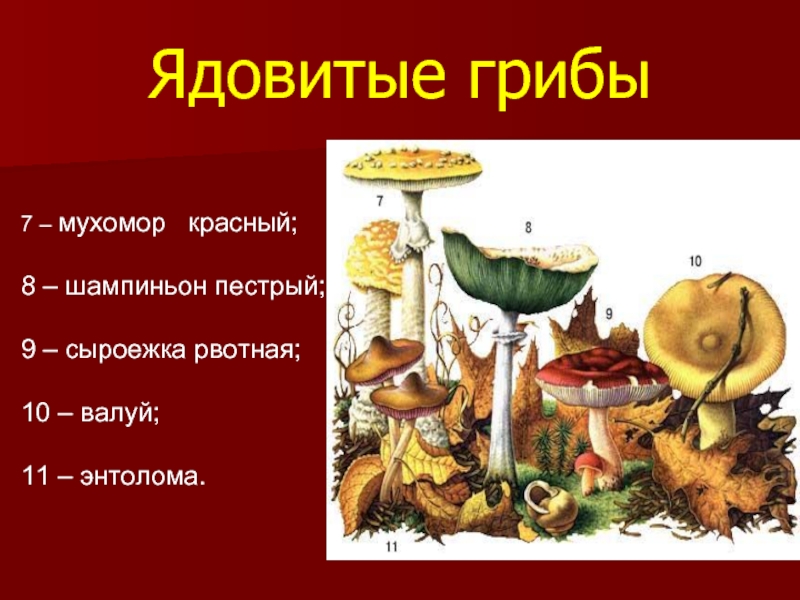 Ядовитые грибы

7 – мухомор красный;

8 – шампиньон пестрый;

9 – сыроежка рвотная;

10 – валуй;

11 – энтолома.

7

8

9

10

11